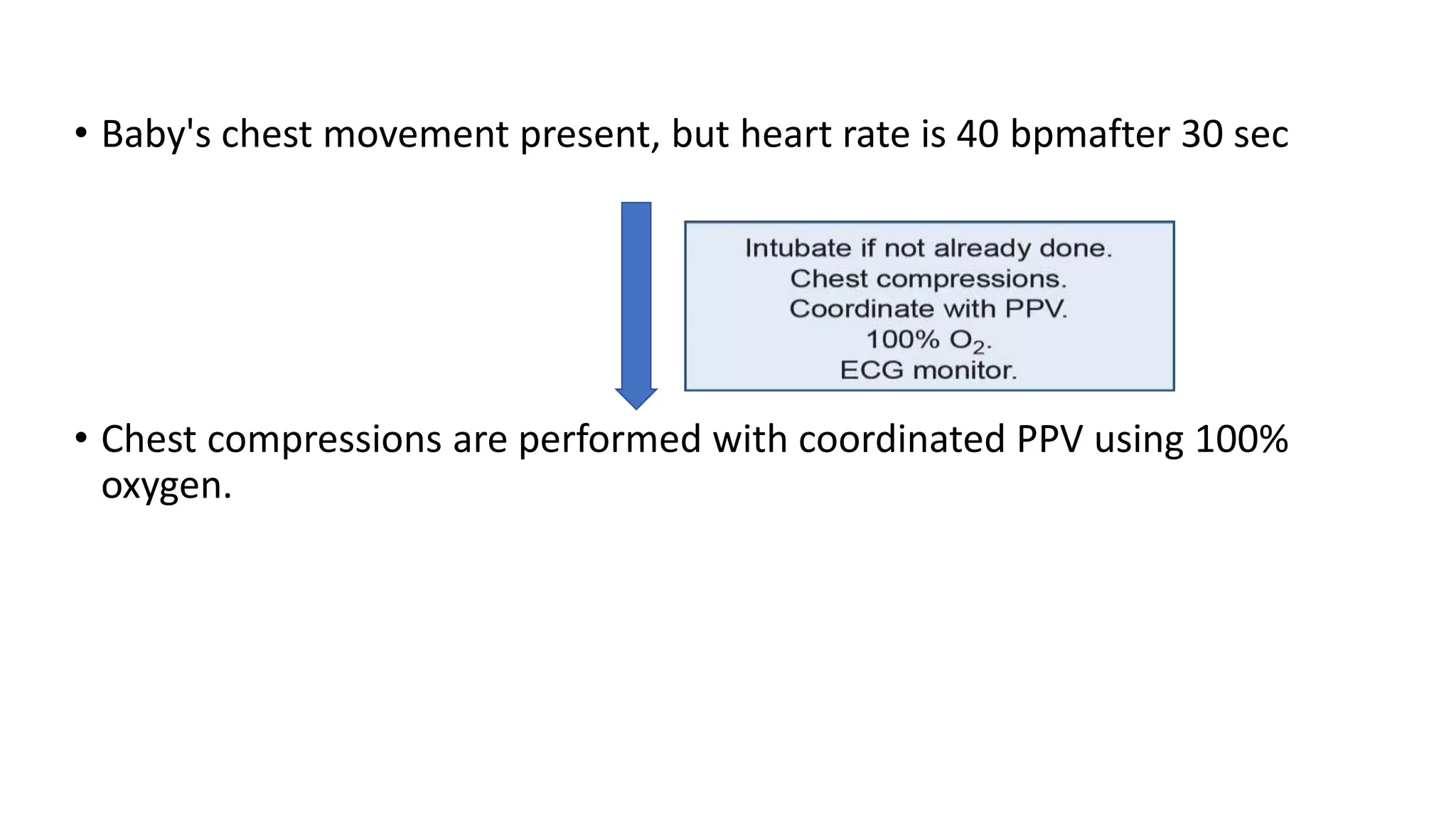 • Baby's chest movement present, but heart rate is 40 bpmafter 30 sec

Intubate if not already done.
Chest compressions.
Coordinate with PPV.
100% $O_2$.
ECG monitor.

• Chest compressions are performed with coordinated PPV using 100% oxygen.